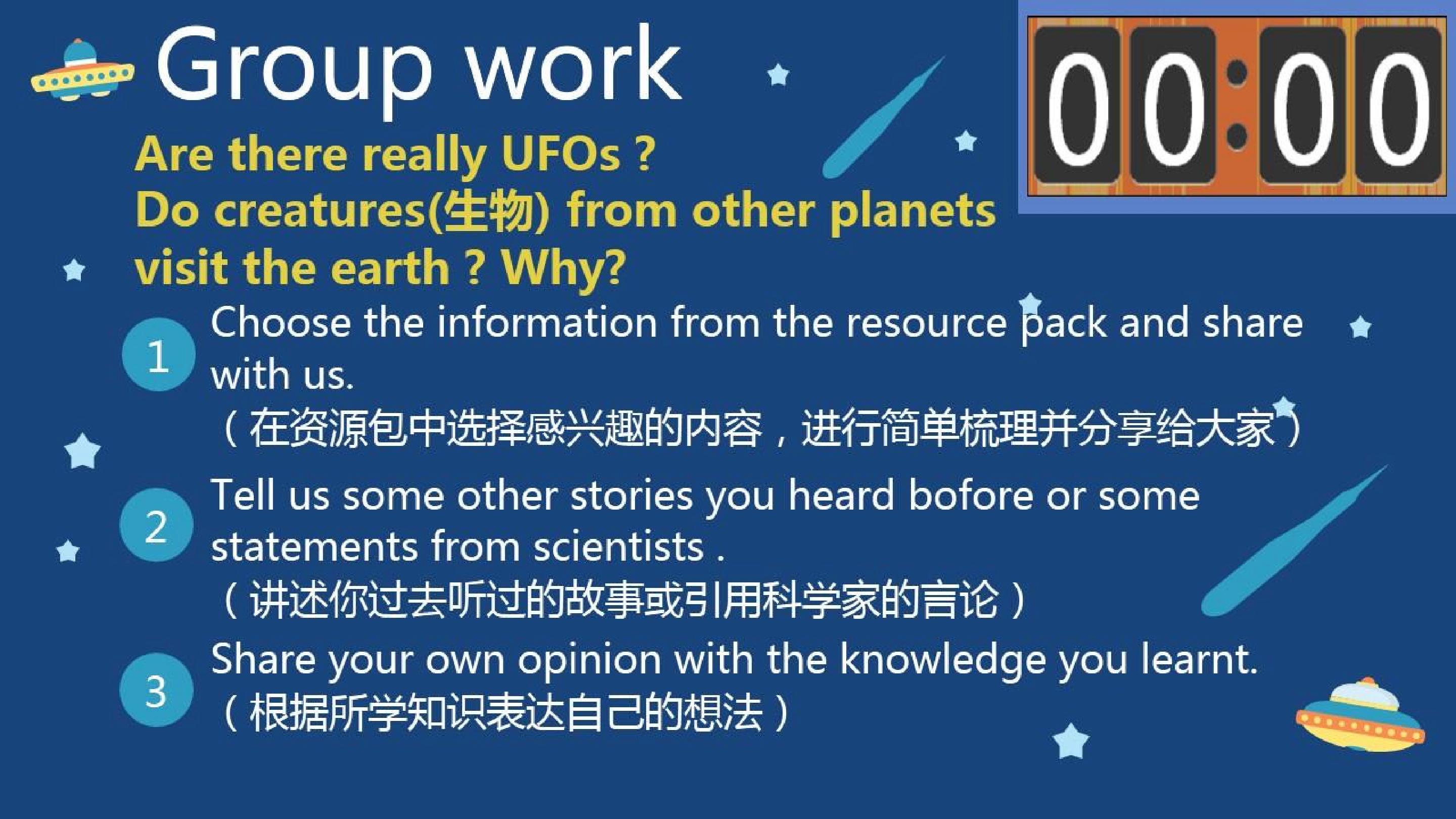 Group work

00:00

Are there really UFOs ?
Do creatures(生物) from other planets visit the earth ? Why?

1 Choose the information from the resource pack and share with us.
（在资源包中选择感兴趣的内容，进行简单梳理并分享给大家）

2 Tell us some other stories you heard bofore or some statements from scientists .
（讲述你过去听过的故事或引用科学家的言论）

3 Share your own opinion with the knowledge you learnt.
（根据所学知识表达自己的想法）